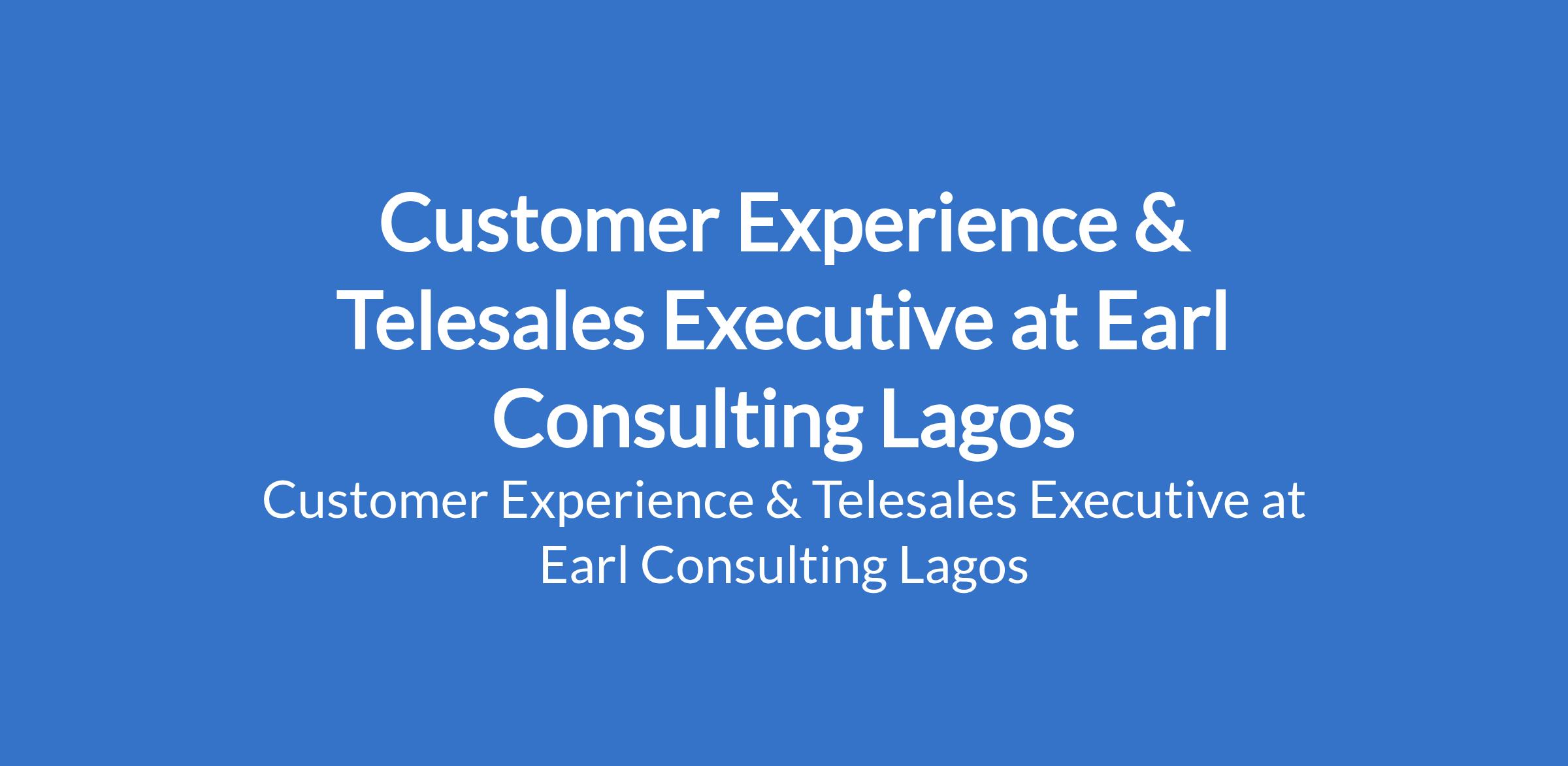 Customer Experience & Telesales Executive at Earl Consulting Lagos

Customer Experience & Telesales Executive at Earl Consulting Lagos